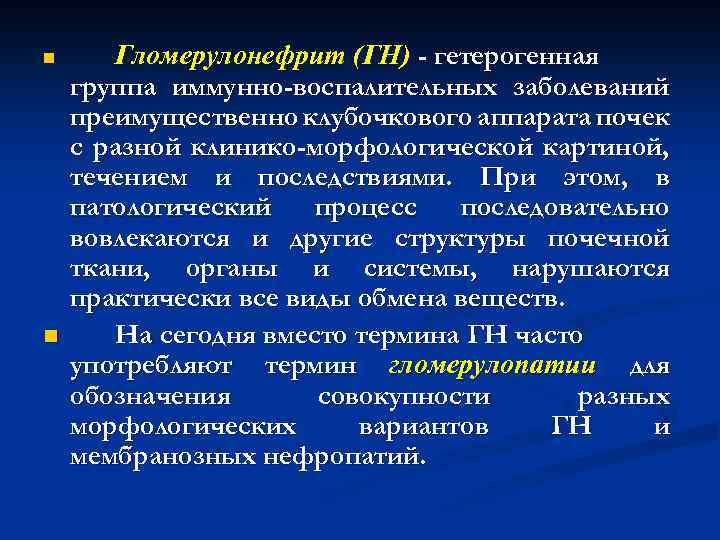 Гломерулонефрит (ГН) - гетерогенная группа иммунно-воспалительных заболеваний преимущественно клубочкового аппарата почек с разной клинико-морфологической картиной, течением и последствиями. При этом, в патологический процесс последовательно вовлекаются и другие структуры почечной ткани, органы и системы, нарушаются практически все виды обмена веществ.

На сегодня вместо термина ГН часто употребляют термин гломерулопатии для обозначения совокупности разных морфологических вариантов ГН и мембранозных нефропатий.